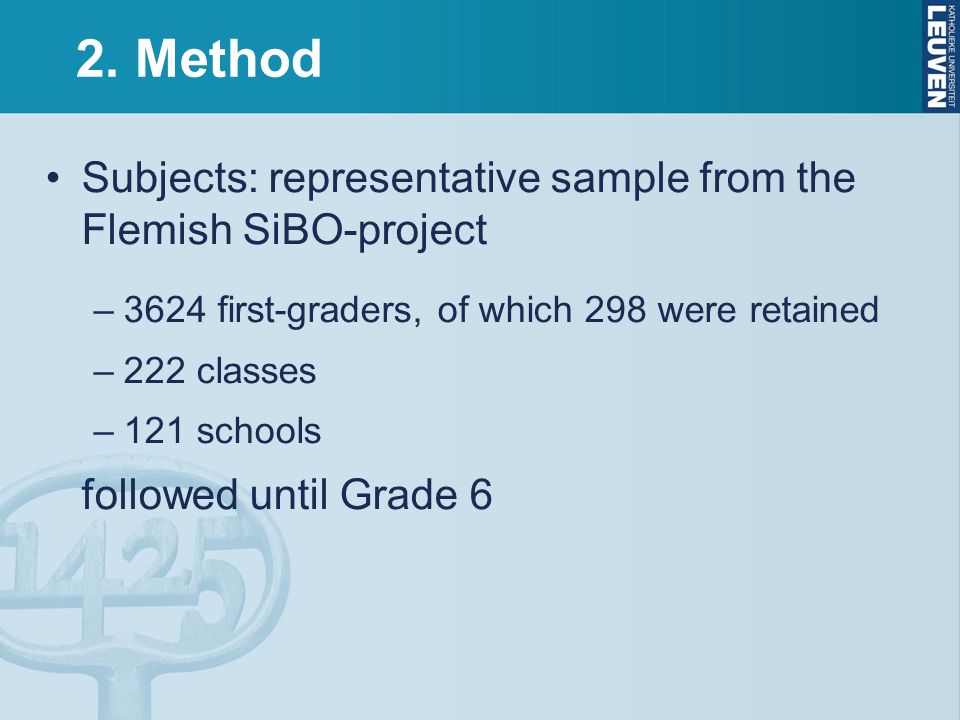 2. Method

KATHOLIEKE UNIVERSITEIT LEUVEN

• Subjects: representative sample from the Flemish SiBO-project

– 3624 first-graders, of which 298 were retained

– 222 classes

– 121 schools

followed until Grade 6

1425